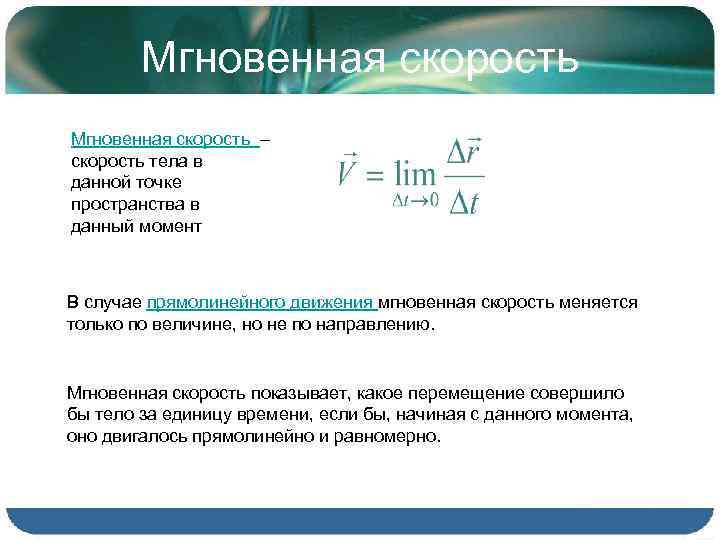 Мгновенная скорость

Мгновенная скорость – скорость тела в данной точке пространства в данный момент

$\vec{V} = \lim_{\Delta t \to 0} \frac{\Delta \vec{r}}{\Delta t}$

В случае прямолинейного движения мгновенная скорость меняется только по величине, но не по направлению.

Мгновенная скорость показывает, какое перемещение совершило бы тело за единицу времени, если бы, начиная с данного момента, оно двигалось прямолинейно и равномерно.